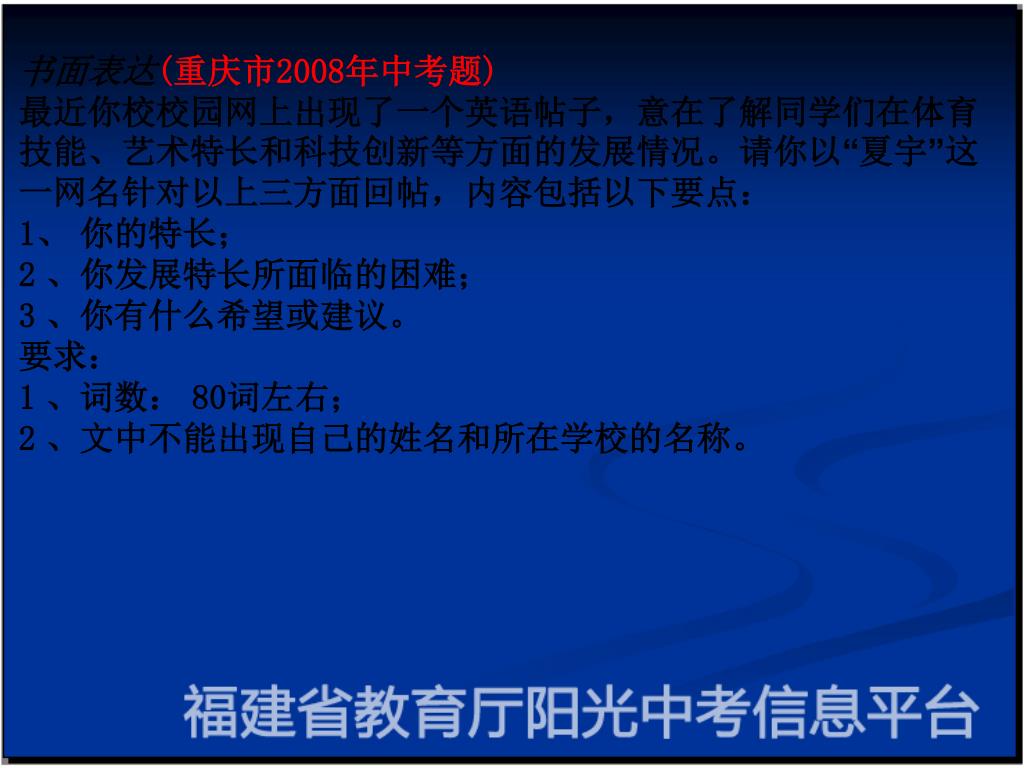 书面表达(重庆市2008年中考题)
最近你校校园网上出现了一个英语帖子，意在了解同学们在体育技能、艺术特长和科技创新等方面的发展情况。请你以“夏宇”这一网名针对以上三方面回帖，内容包括以下要点：
1、 你的特长；
2 、你发展特长所面临的困难；
3 、你有什么希望或建议。
要求：
1 、词数： 80词左右；
2 、文中不能出现自己的姓名和所在学校的名称。

福建省教育厅阳光中考信息平台